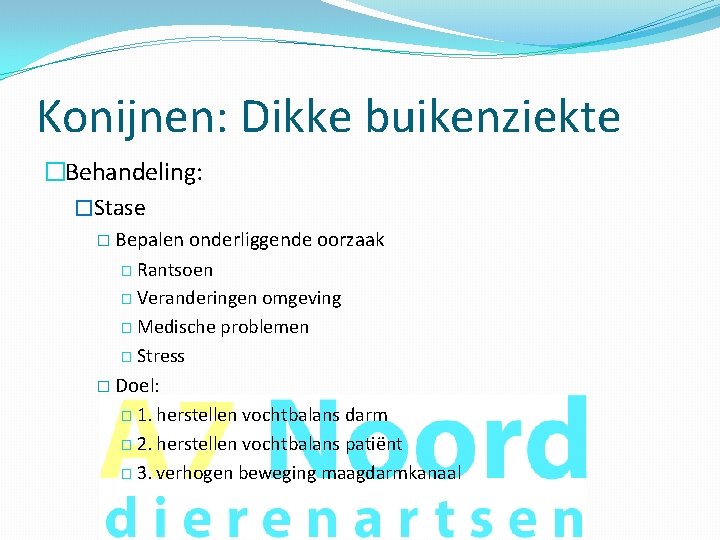 Konijnen: Dikke buikenziekte

Behandeling:

Stase

Bepalen onderliggende oorzaak

Rantsoen

Veranderingen omgeving

Medische problemen

Stress

Doel:

1. herstellen vochtbalans darm

2. herstellen vochtbalans patiënt

3. verhogen beweging maagdarmkanaal

AZ Noord
dierenartsen